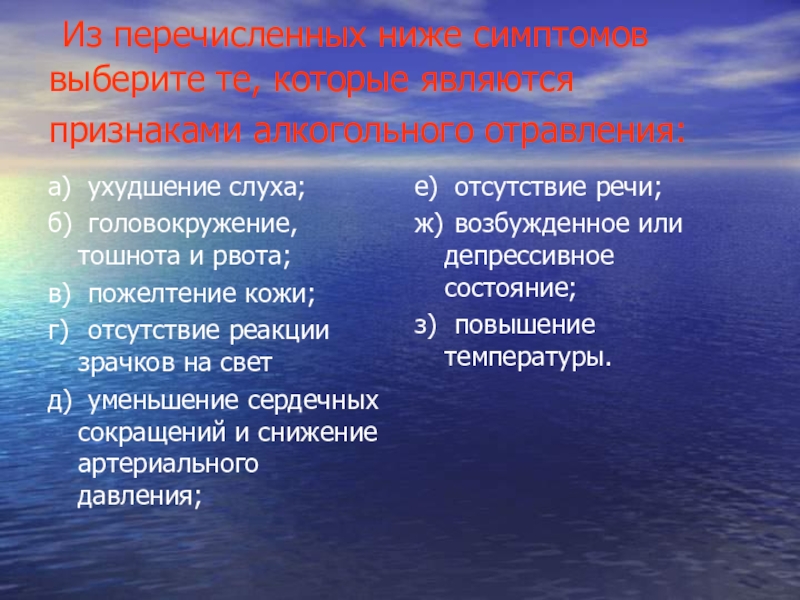 Из перечисленных ниже симптомов выберите те, которые являются признаками алкогольного отравления:

а) ухудшение слуха;
б) головокружение, тошнота и рвота;
в) пожелтение кожи;
г) отсутствие реакции зрачков на свет
д) уменьшение сердечных сокращений и снижение артериального давления;

е) отсутствие речи;
ж) возбужденное или депрессивное состояние;
з) повышение температуры.